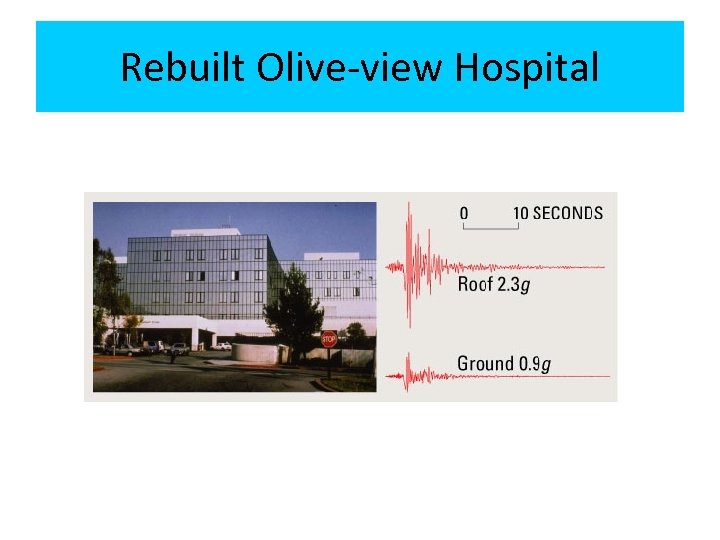 Rebuilt Olive-view Hospital

STOP

0 10 SECONDS

Roof 2.3$g$

Ground 0.9$g$